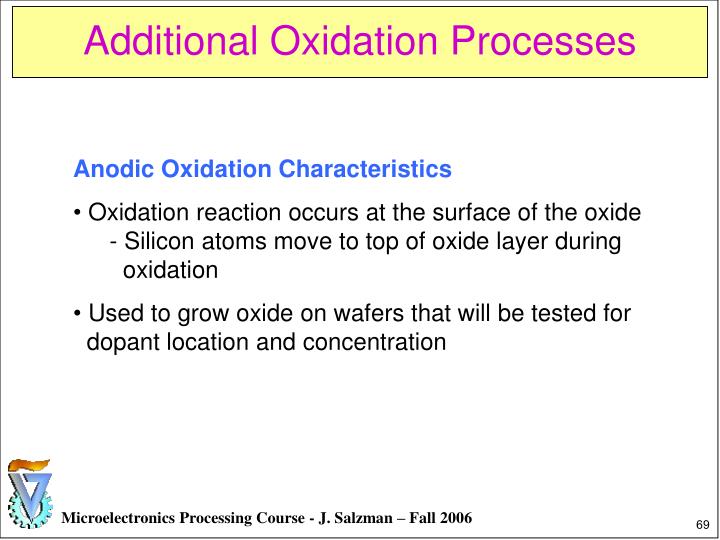 Additional Oxidation Processes

Anodic Oxidation Characteristics

• Oxidation reaction occurs at the surface of the oxide
- Silicon atoms move to top of oxide layer during oxidation

• Used to grow oxide on wafers that will be tested for dopant location and concentration

Microelectronics Processing Course - J. Salzman – Fall 2006

69